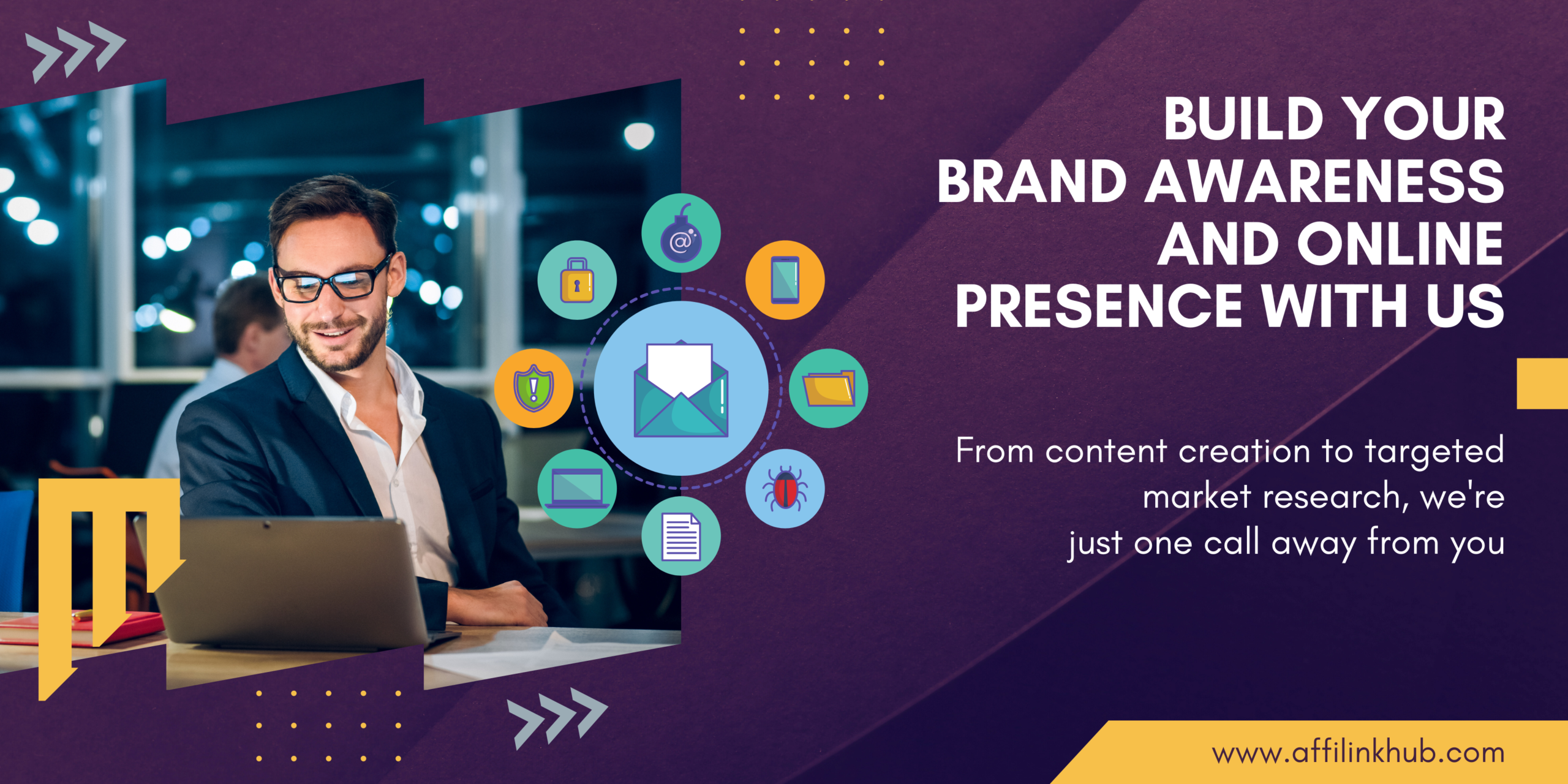 BUILD YOUR BRAND AWARENESS AND ONLINE PRESENCE WITH US

From content creation to targeted market research, we're just one call away from you

www.affilinkhub.com